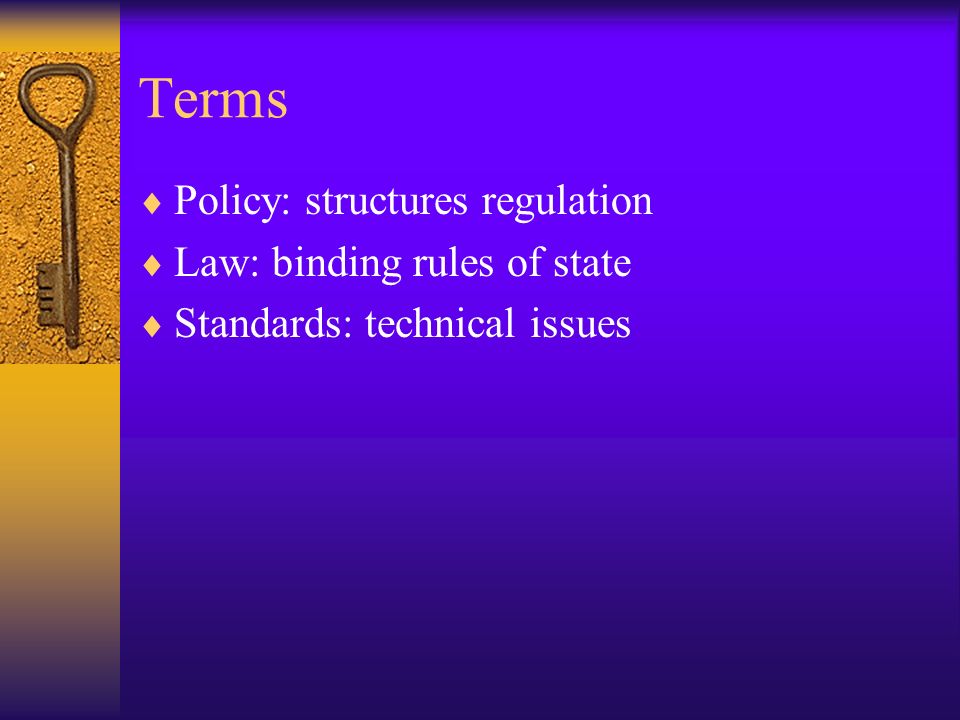 Terms

♦ Policy: structures regulation
♦ Law: binding rules of state
♦ Standards: technical issues